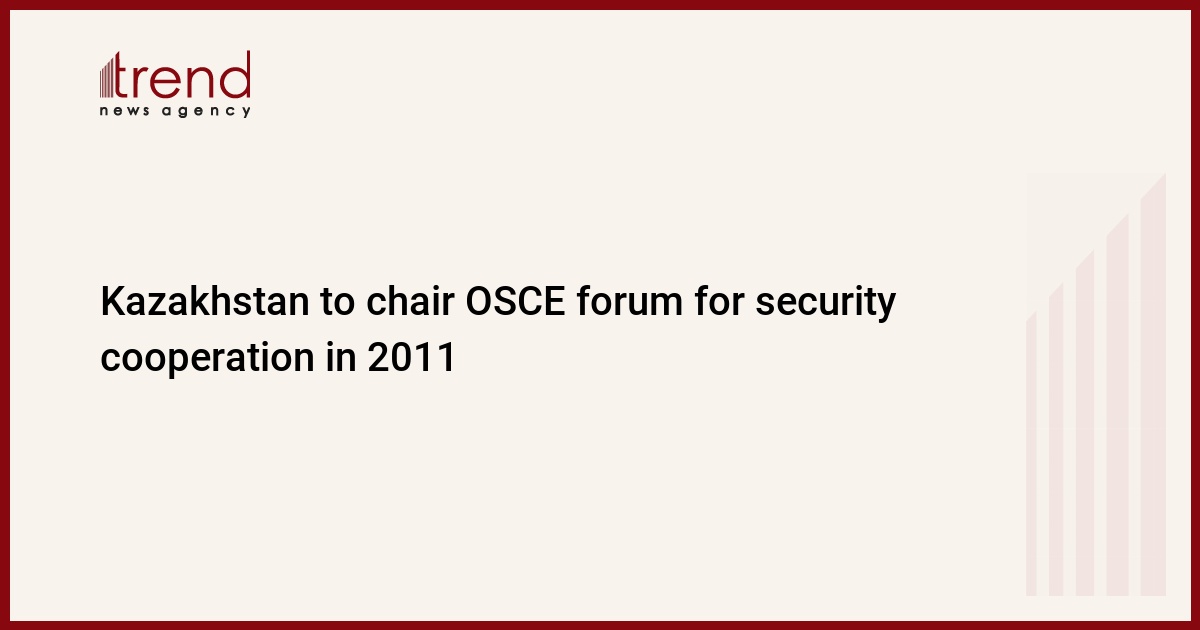 trend
news agency

Kazakhstan to chair OSCE forum for security cooperation in 2011